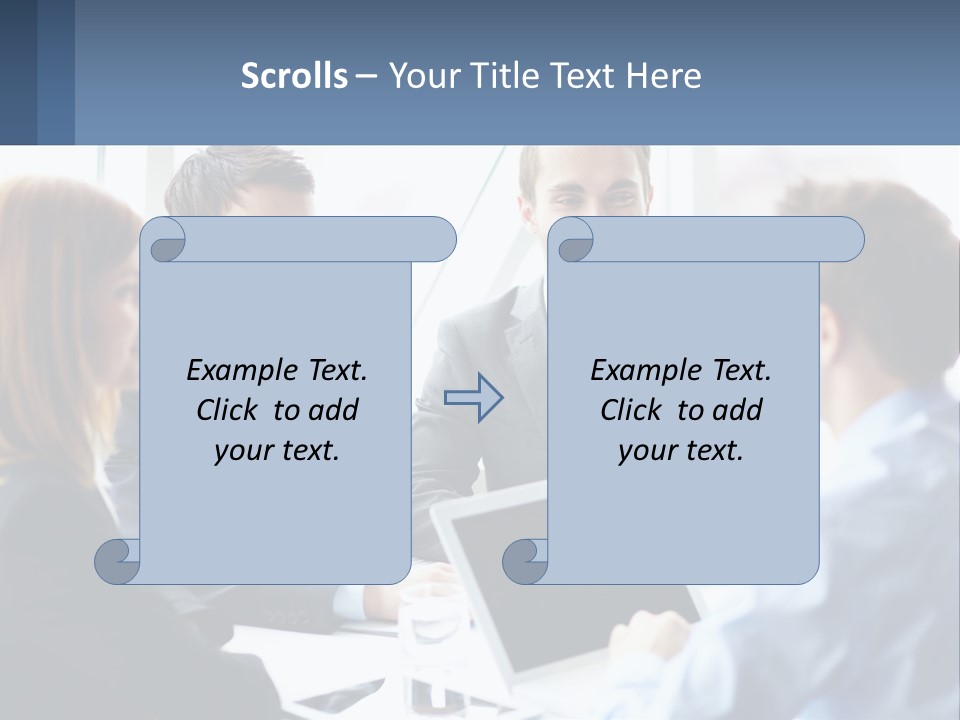 Scrolls – Your Title Text Here

Example Text. Click to add your text.

Example Text. Click to add your text.